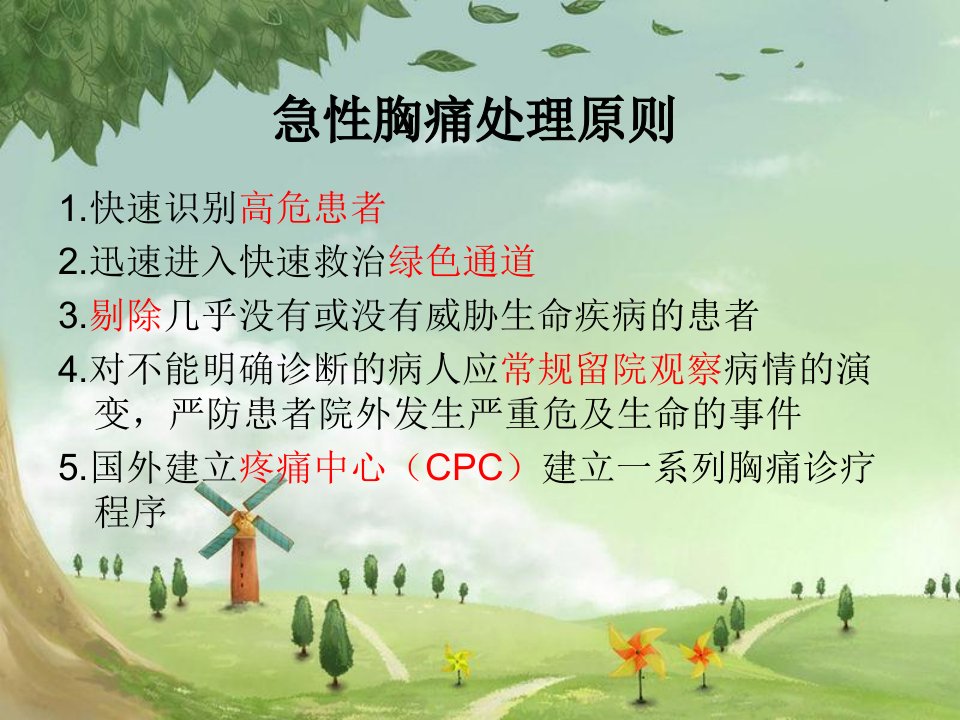 急性胸痛处理原则

1.快速识别高危患者

2.迅速进入快速救治绿色通道

3.剔除几乎没有或没有威胁生命疾病的患者

4.对不能明确诊断的病人应常规留院观察病情的演变，严防患者院外发生严重危及生命的事件

5.国外建立疼痛中心（CPC）建立一系列胸痛诊疗程序